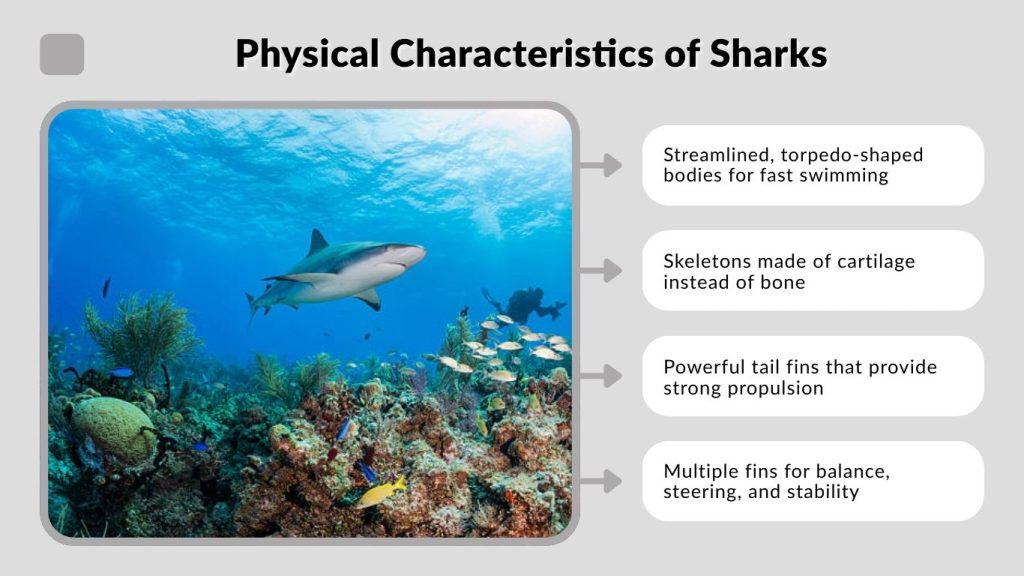 Physical Characteristics of Sharks

Streamlined, torpedo-shaped bodies for fast swimming

Skeletons made of cartilage instead of bone

Powerful tail fins that provide strong propulsion

Multiple fins for balance, steering, and stability